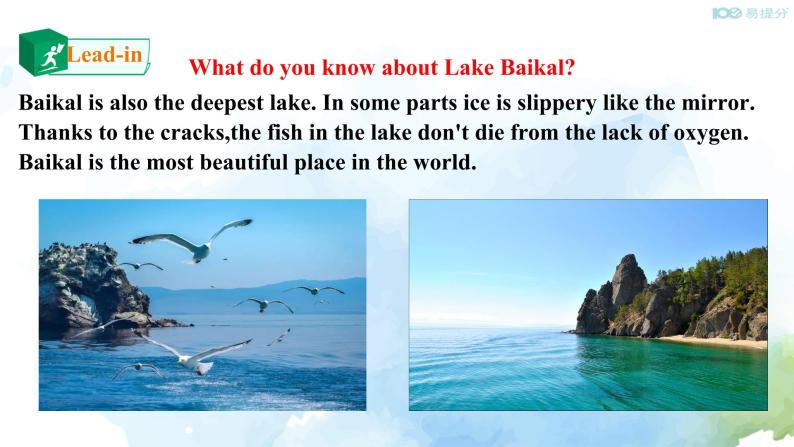 100 易提分

Lead-in

What do you know about Lake Baikal?

Baikal is also the deepest lake. In some parts ice is slippery like the mirror. Thanks to the cracks,the fish in the lake don't die from the lack of oxygen. Baikal is the most beautiful place in the world.